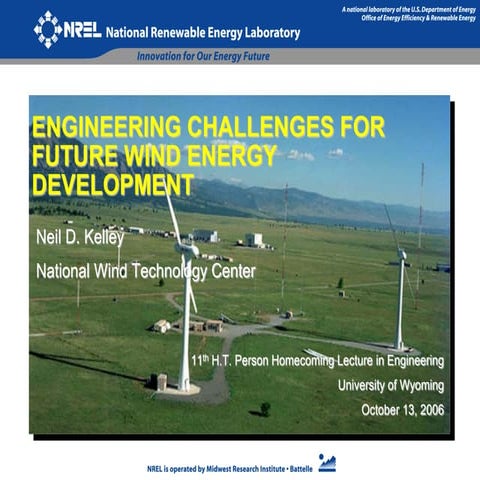 NREL National Renewable Energy Laboratory

A national laboratory of the U.S. Department of Energy
Office of Energy Efficiency & Renewable Energy

Innovation for Our Energy Future

ENGINEERING CHALLENGES FOR FUTURE WIND ENERGY DEVELOPMENT

Neil D. Kelley

National Wind Technology Center

11$^{th}$ H.T. Person Homecoming Lecture in Engineering

University of Wyoming

October 13, 2006

NREL is operated by Midwest Research Institute • Battelle